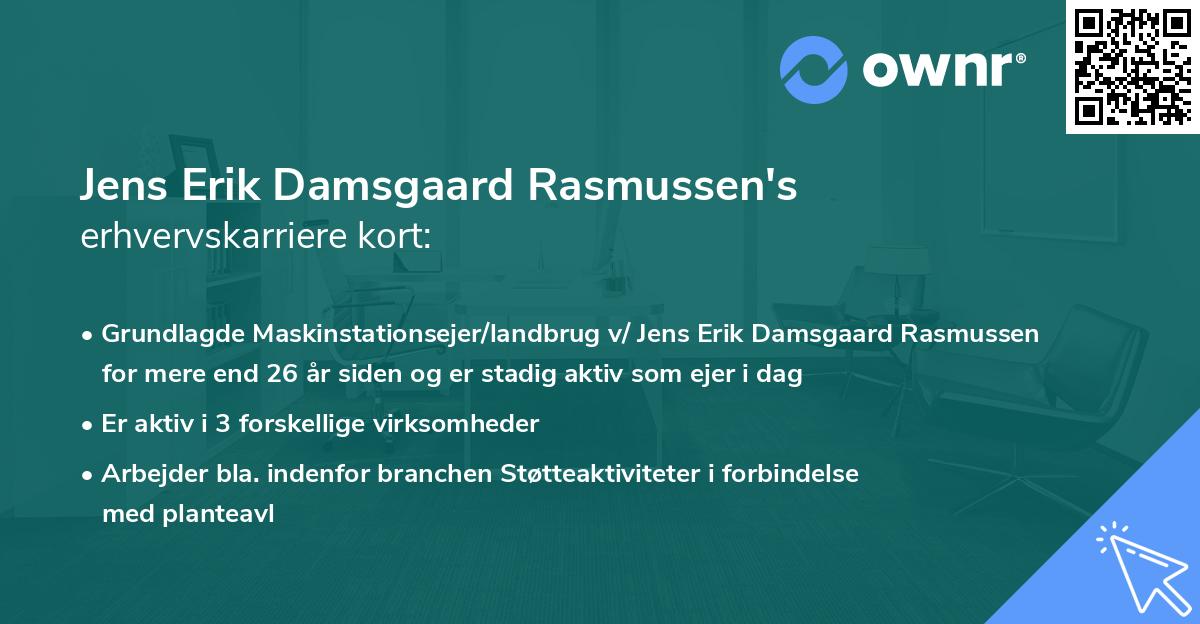 ownr®

Jens Erik Damsgaard Rasmussen's erhvervskarriere kort:

• Grundlagde Maskinstationsejer/landbrug v/ Jens Erik Damsgaard Rasmussen for mere end 26 år siden og er stadig aktiv som ejer i dag

• Er aktiv i 3 forskellige virksomheder

• Arbejder bla. indenfor branchen Støtteaktiviteter i forbindelse med planteavl